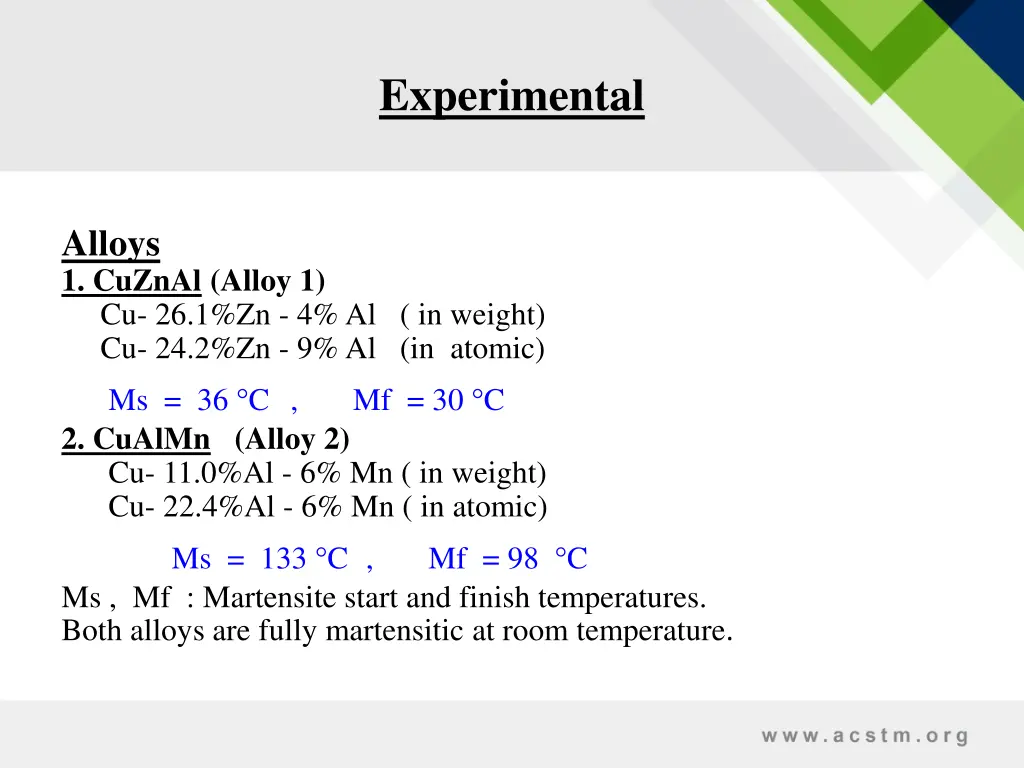 Experimental

Alloys
1. CuZnAl (Alloy 1)
Cu- 26.1%Zn - 4% Al ( in weight)
Cu- 24.2%Zn - 9% Al (in atomic)

Ms = 36 °C , Mf = 30 °C

2. CuAlMn (Alloy 2)
Cu- 11.0%Al - 6% Mn ( in weight)
Cu- 22.4%Al - 6% Mn ( in atomic)

Ms = 133 °C , Mf = 98 °C

Ms , Mf : Martensite start and finish temperatures.
Both alloys are fully martensitic at room temperature.

www.acstm.org